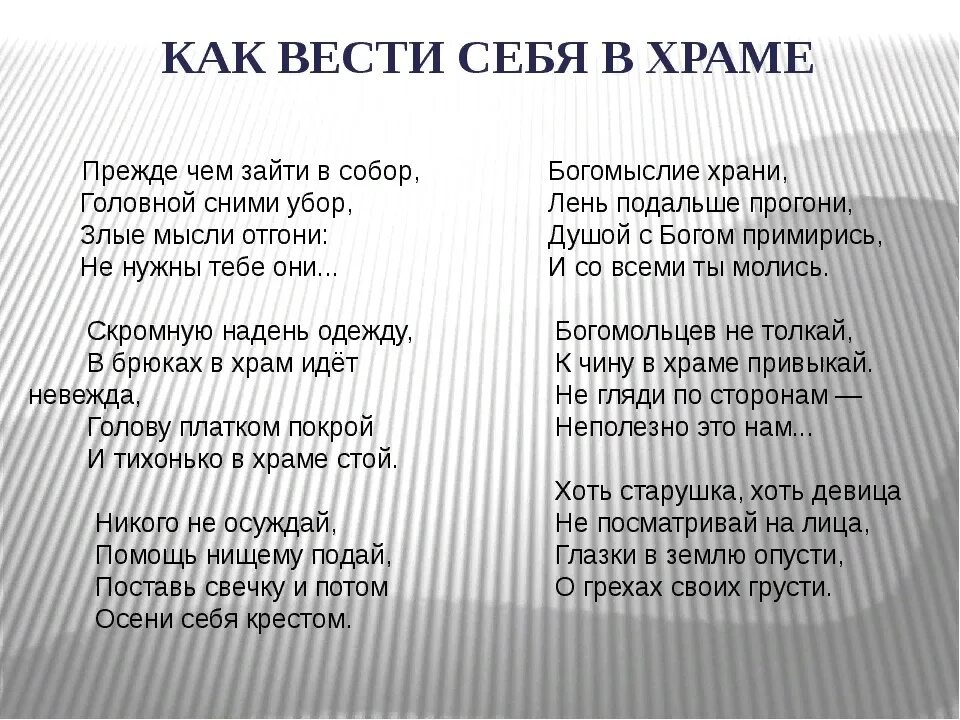 КАК ВЕСТИ СЕБЯ В ХРАМЕ

Прежде чем зайти в собор,
Головной сними убор,
Злые мысли отгони:
Не нужны тебе они...

Скромную надень одежду,
В брюках в храм идёт невежда,
Голову платком покрой
И тихонько в храме стой.

Никого не осуждай,
Помощь нищему подай,
Поставь свечку и потом
Осени себя крестом.

Богомыслие храни,
Лень подальше прогони,
Душой с Богом примирись,
И со всеми ты молись.

Богомольцев не толкай,
К чину в храме привыкай.
Не гляди по сторонам —
Неполезно это нам...

Хоть старушка, хоть девица
Не посматривай на лица,
Глазки в землю опусти,
О грехах своих грусти.